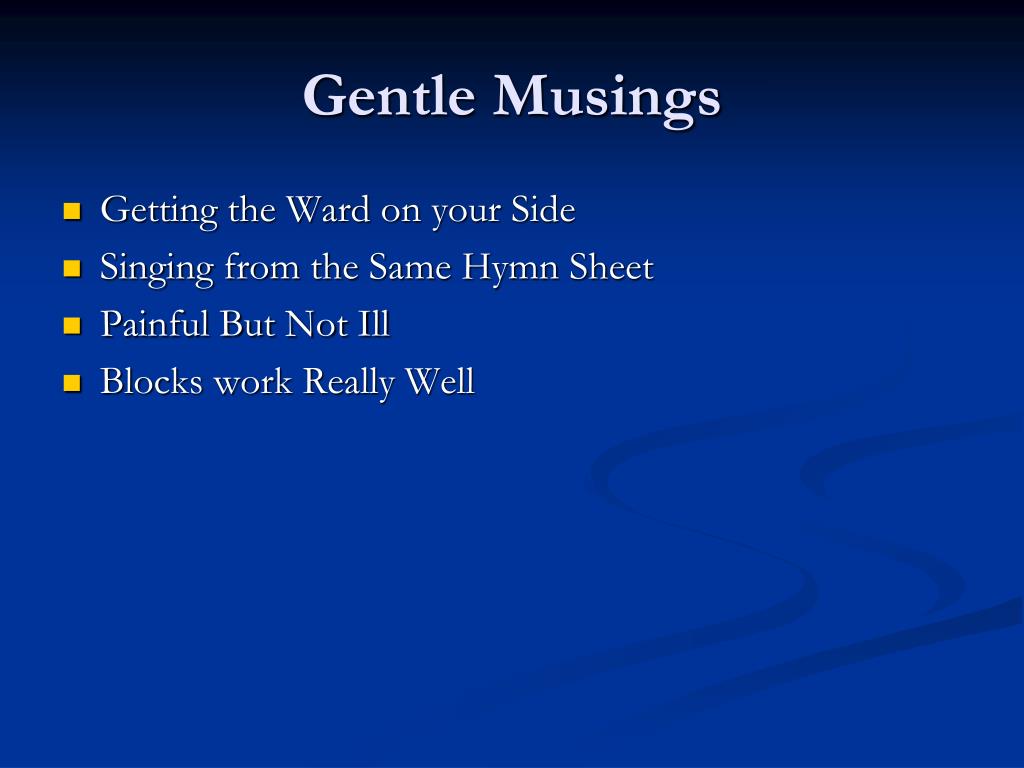 Gentle Musings

- Getting the Ward on your Side
- Singing from the Same Hymn Sheet
- Painful But Not Ill
- Blocks work Really Well